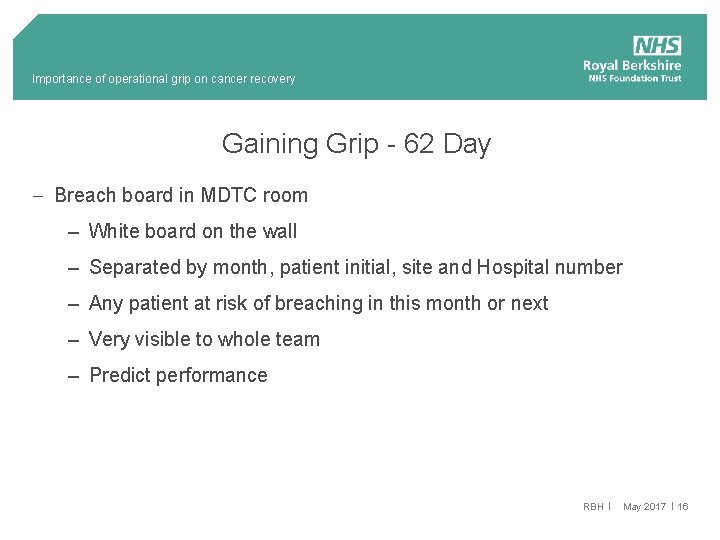 Importance of operational grip on cancer recovery

NHS
Royal Berkshire
NHS Foundation Trust

Gaining Grip - 62 Day

– Breach board in MDTC room

– White board on the wall

– Separated by month, patient initial, site and Hospital number

– Any patient at risk of breaching in this month or next

– Very visible to whole team

– Predict performance

RBH | May 2017 | 16